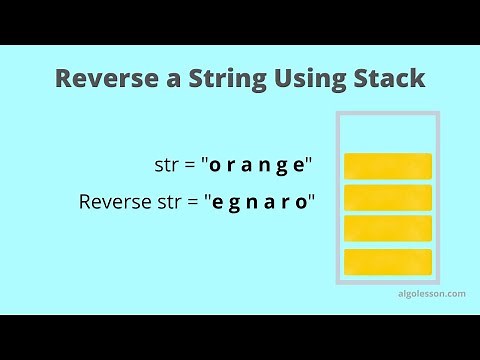 Reverse a String Using Stack

str = "o r a n g e"

Reverse str = "e g n a r o"

algolesson.com